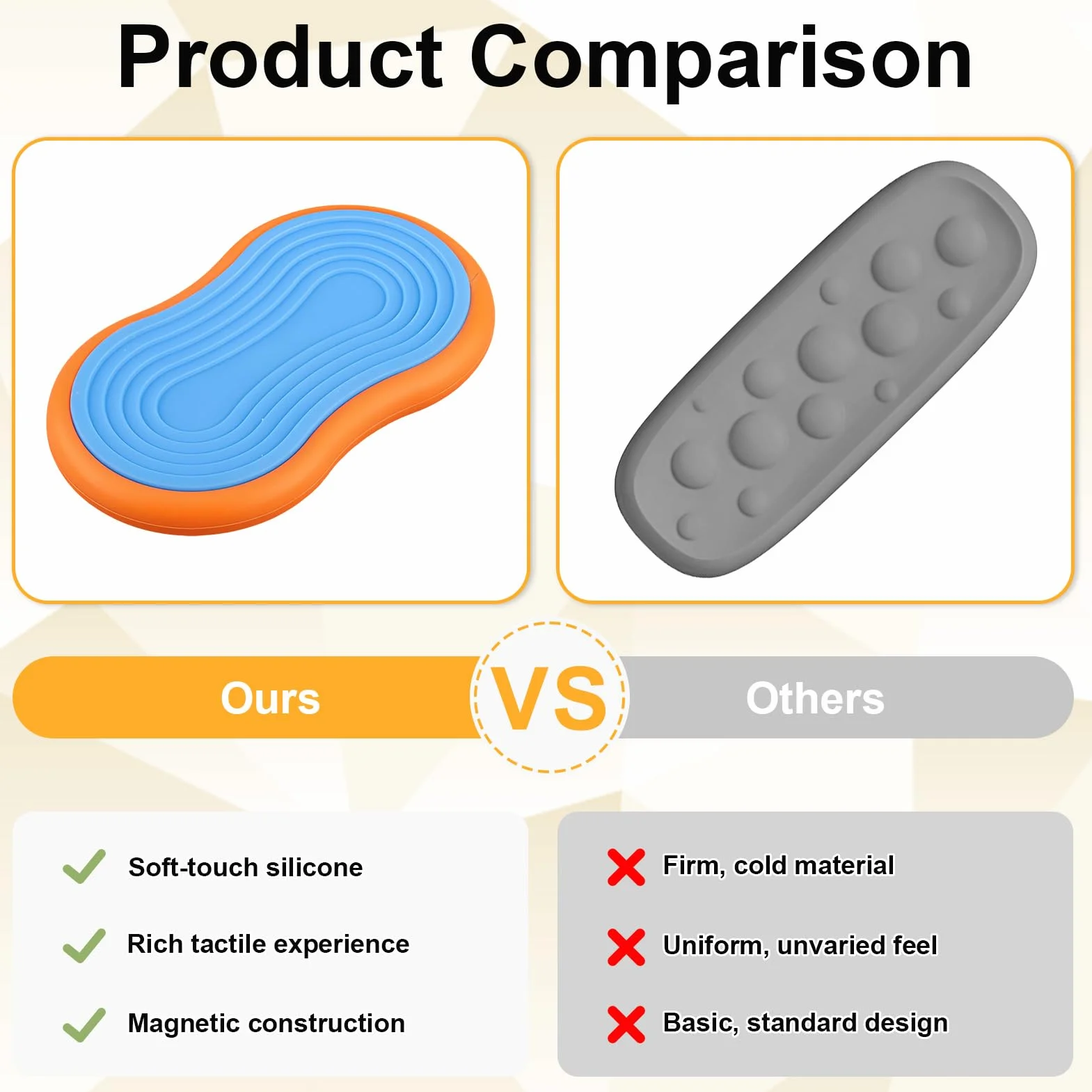 Product Comparison

Ours

VS

Others

Soft-touch silicone

Rich tactile experience

Magnetic construction

Firm, cold material

Uniform, unvaried feel

Basic, standard design